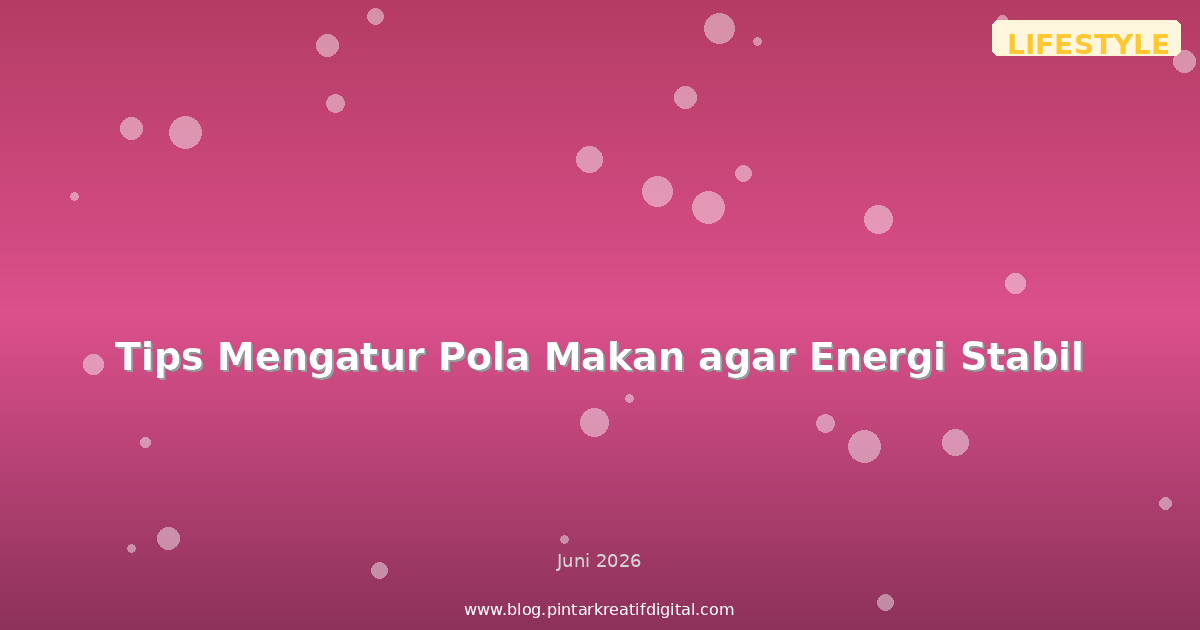 LIFESTYLE

Tips Mengatur Pola Makan agar Energi Stabil

Juni 2026

www.blog.pintarkreatifdigital.com